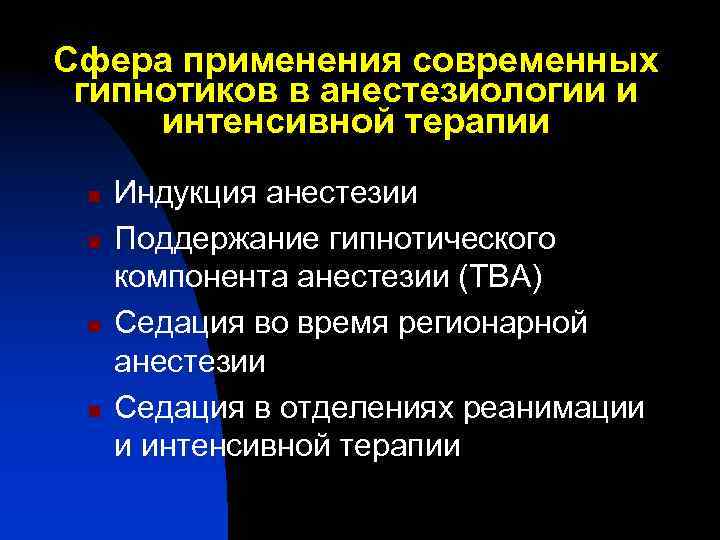 Сфера применения современных гипнотиков в анестезиологии и интенсивной терапии

Индукция анестезии

Поддержание гипнотического компонента анестезии (ТВА)

Седация во время регионарной анестезии

Седация в отделениях реанимации и интенсивной терапии